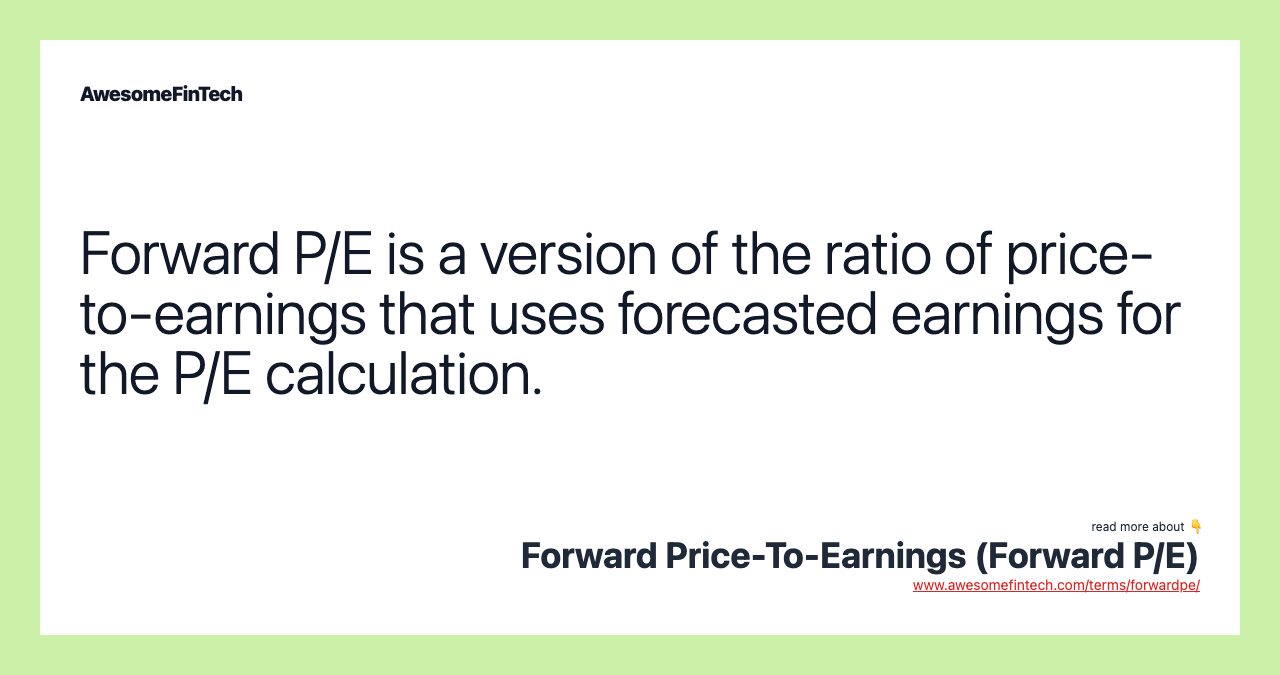 AwesomeFinTech

Forward P/E is a version of the ratio of price-to-earnings that uses forecasted earnings for the P/E calculation.

read more about 👇
Forward Price-To-Earnings (Forward P/E)
www.awesomefintech.com/terms/forwardpe/